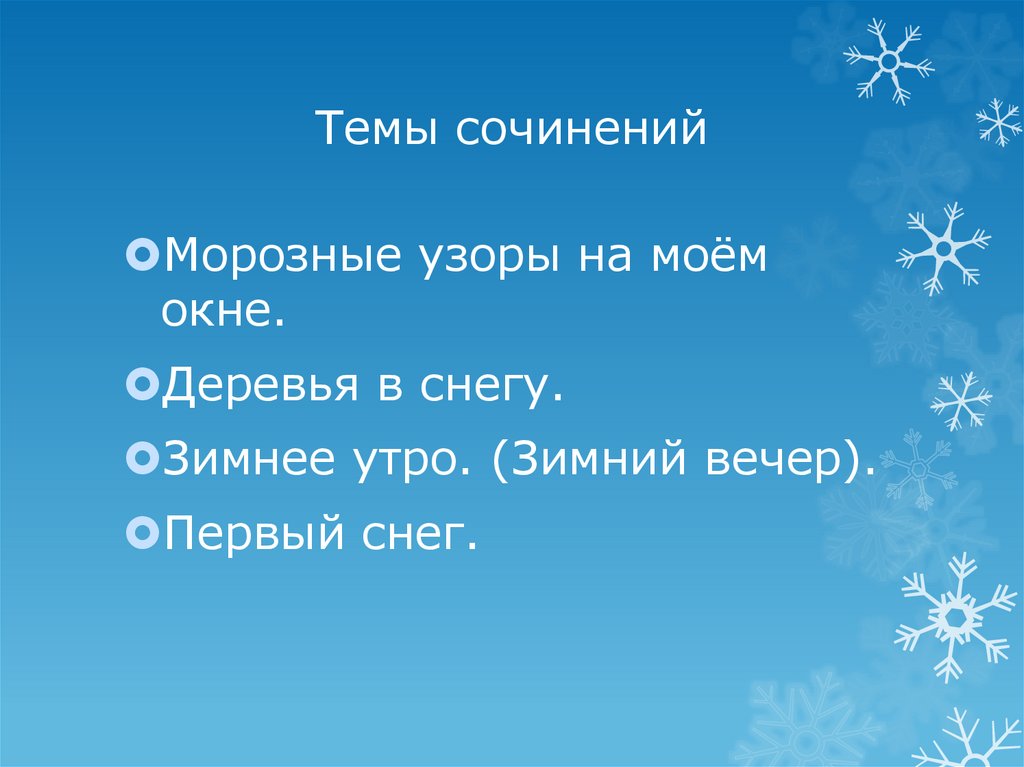 Темы сочинений

Морозные узоры на моём окне.

Деревья в снегу.

Зимнее утро. (Зимний вечер).

Первый снег.